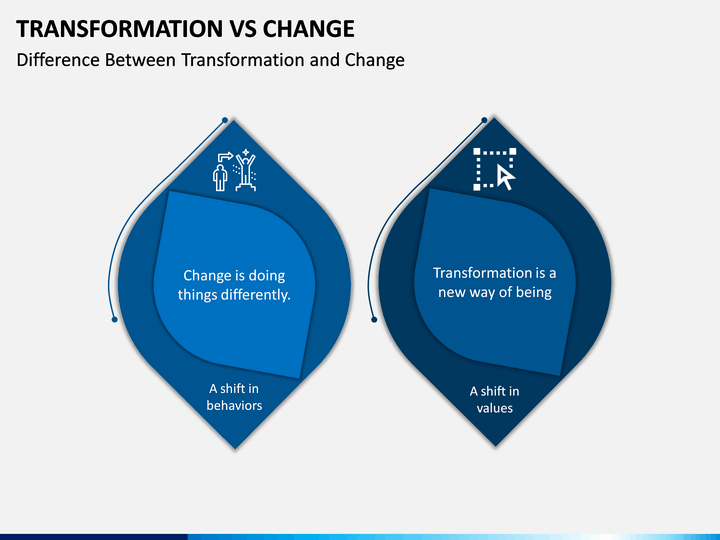 TRANSFORMATION VS CHANGE

Difference Between Transformation and Change

Change is doing things differently.

A shift in behaviors

Transformation is a new way of being

A shift in values